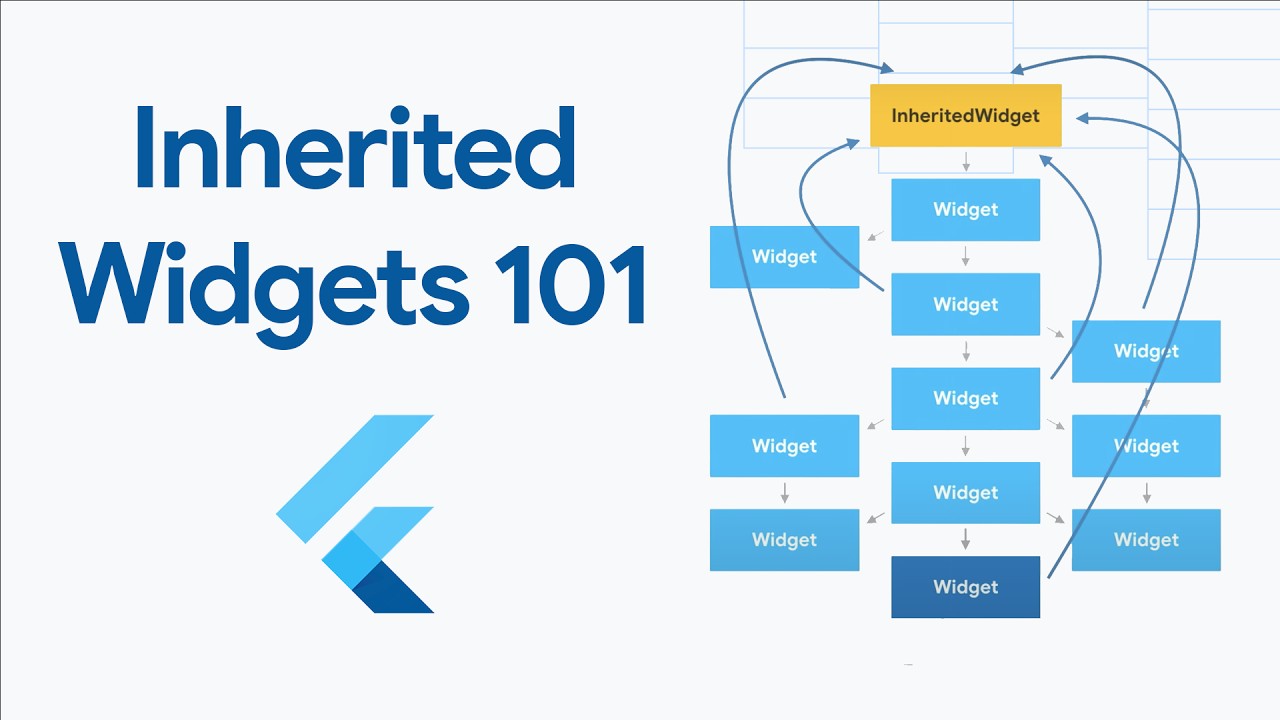 Inherited Widgets 101

InheritedWidget

Widget

Widget

Widget

Widget

Widget

Widget

Widget

Widget

Widget

Widget

Widget

Widget